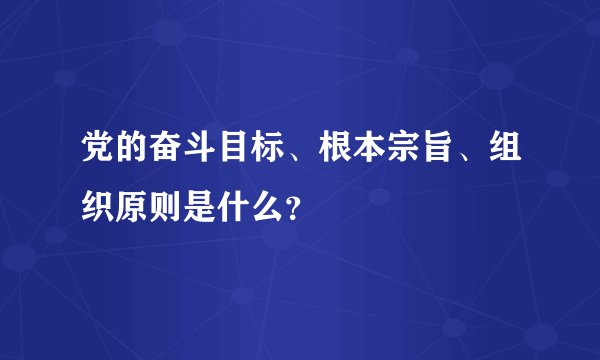 党的奋斗目标、根本宗旨、组织原则是什么?